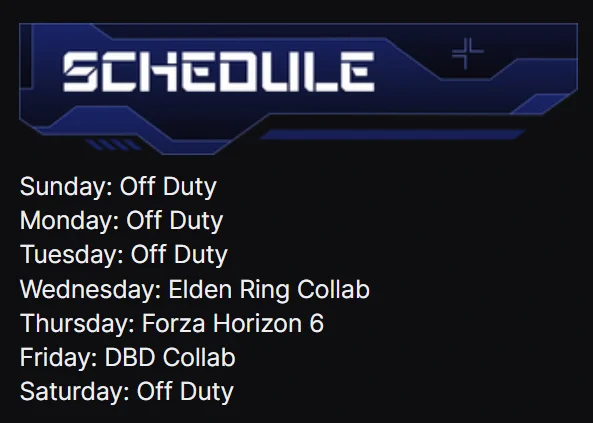 SCHEDULE

Sunday: Off Duty
Monday: Off Duty
Tuesday: Off Duty
Wednesday: Elden Ring Collab
Thursday: Forza Horizon 6
Friday: DBD Collab
Saturday: Off Duty